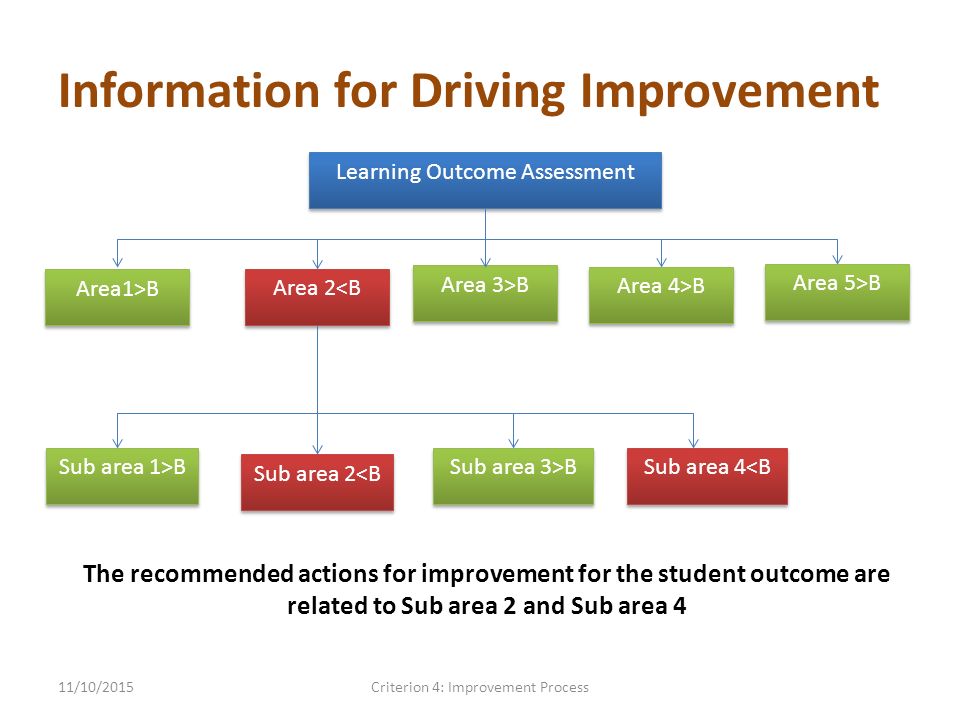 Information for Driving Improvement

Learning Outcome Assessment

Area1>B

Area 2<B

Area 3>B

Area 4>B

Area 5>B

Sub area 1>B

Sub area 2<B

Sub area 3>B

Sub area 4<B

The recommended actions for improvement for the student outcome are related to Sub area 2 and Sub area 4

11/10/2015

Criterion 4: Improvement Process